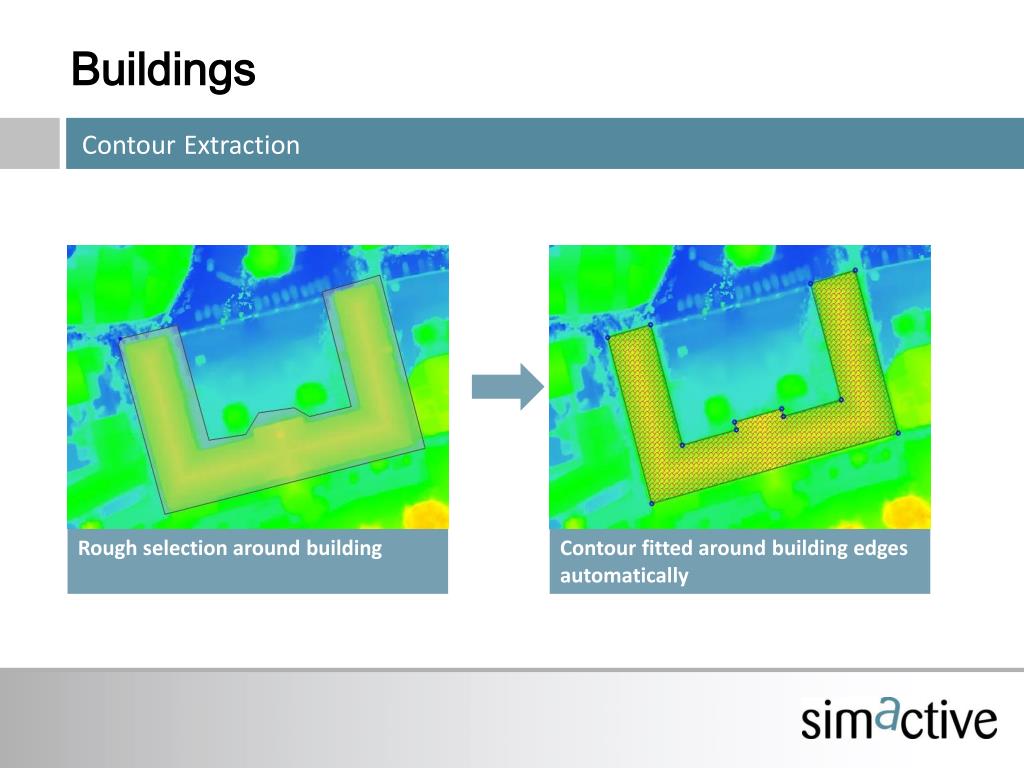 Buildings

Contour Extraction

Rough selection around building

Contour fitted around building edges automatically

simactive